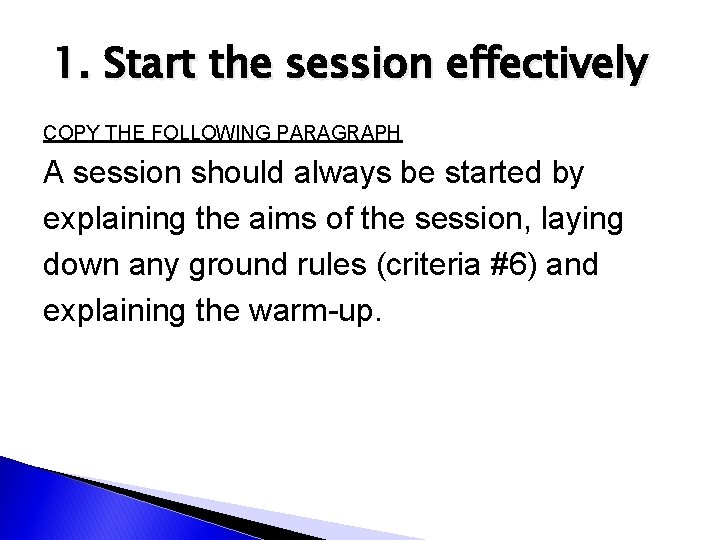 1. Start the session effectively

COPY THE FOLLOWING PARAGRAPH

A session should always be started by explaining the aims of the session, laying down any ground rules (criteria #6) and explaining the warm-up.